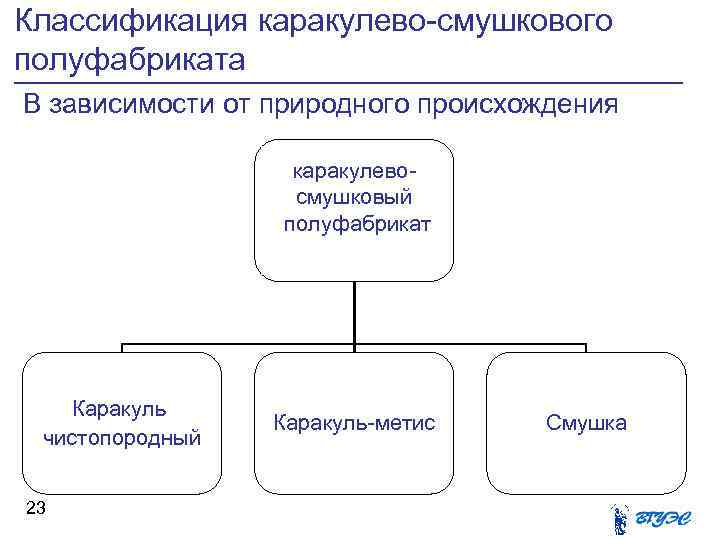 Классификация каракулево-смушкового полуфабриката

В зависимости от природного происхождения

каракулево-смушковый полуфабрикат

Каракуль чистопородный

Каракуль-метис

Смушка

23

ВГУЭС